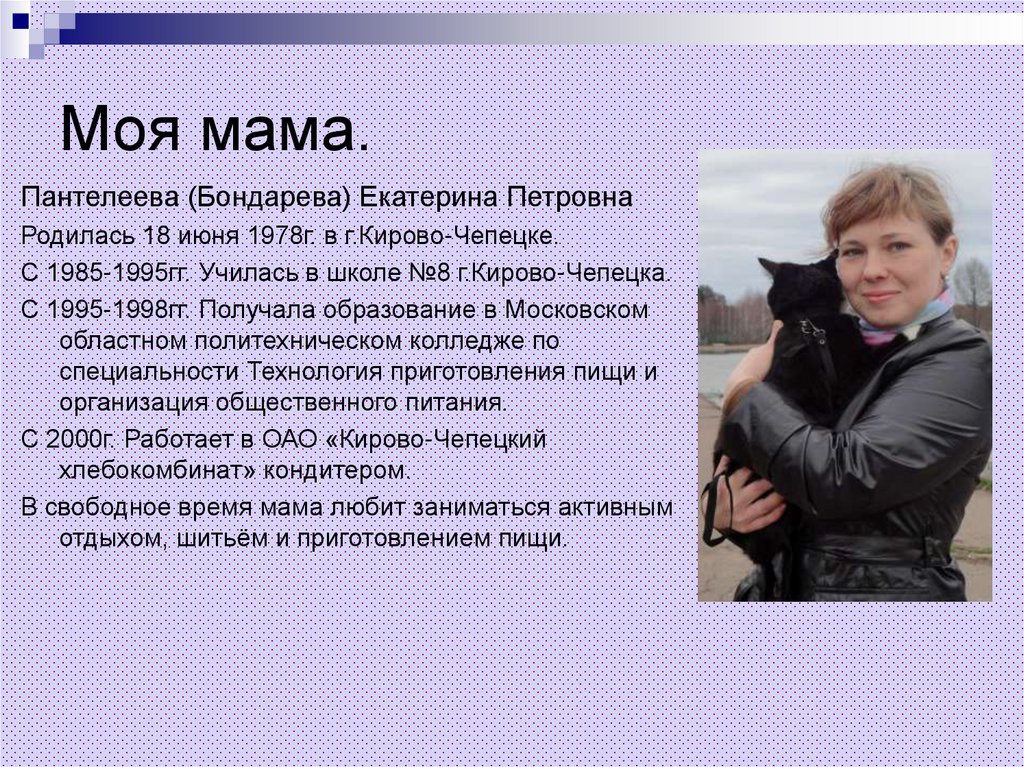 Моя мама.

Пантелеева (Бондарева) Екатерина Петровна

Родилась 18 июня 1978г. в г.Кирово-Чепецке.

С 1985-1995гг. Училась в школе №8 г.Кирово-Чепецка.

С 1995-1998гг. Получала образование в Московском областном политехническом колледже по специальности Технология приготовления пищи и организация общественного питания.

С 2000г. Работает в ОАО «Кирово-Чепецкий хлебокомбинат» кондитером.

В свободное время мама любит заниматься активным отдыхом, шитьём и приготовлением пищи.